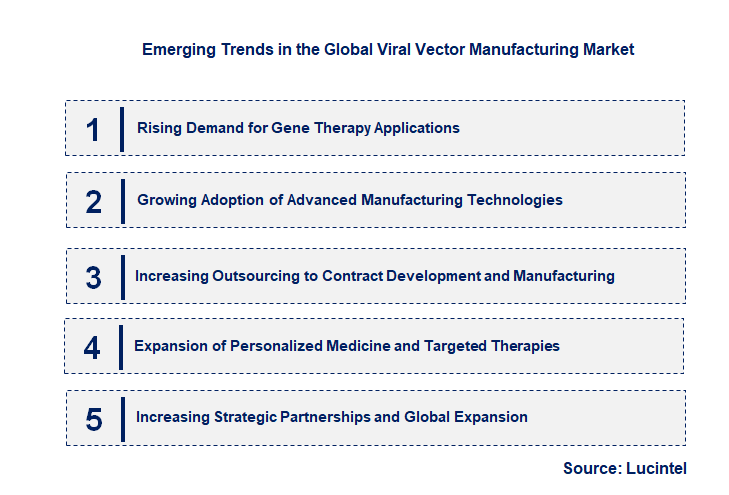 Emerging Trends in the Global Viral Vector Manufacturing Market

1 Rising Demand for Gene Therapy Applications

2 Growing Adoption of Advanced Manufacturing Technologies

3 Increasing Outsourcing to Contract Development and Manufacturing

4 Expansion of Personalized Medicine and Targeted Therapies

5 Increasing Strategic Partnerships and Global Expansion

Source: Lucintel